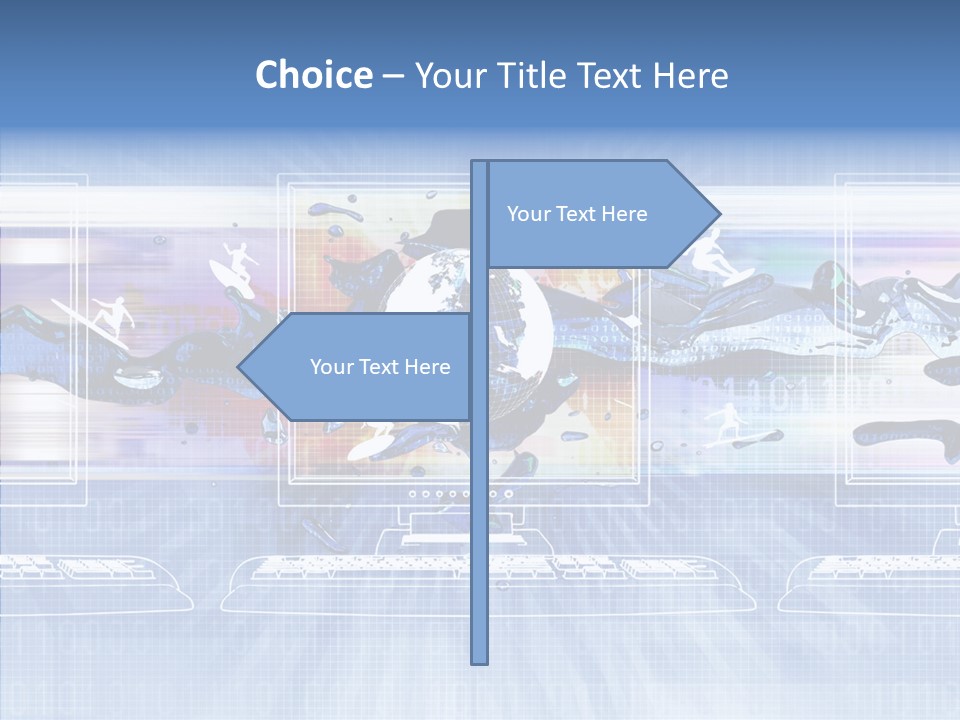 Choice – Your Title Text Here

Your Text Here

Your Text Here